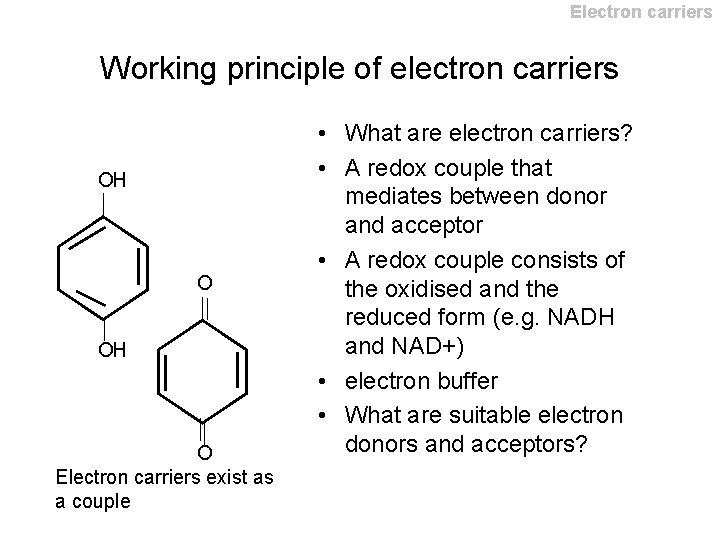 Electron carriers

Working principle of electron carriers

OH

OH

O

O

Electron carriers exist as a couple

• What are electron carriers?
• A redox couple that mediates between donor and acceptor
• A redox couple consists of the oxidised and the reduced form (e.g. NADH and NAD+)
• electron buffer
• What are suitable electron donors and acceptors?